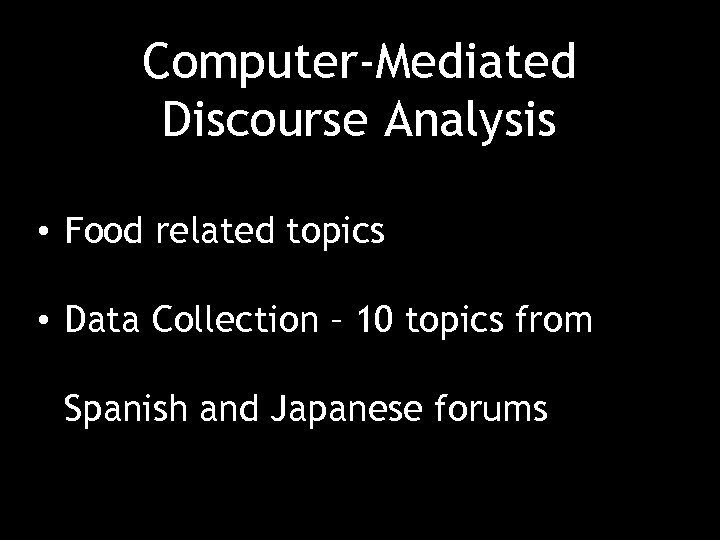 Computer-Mediated Discourse Analysis

• Food related topics

• Data Collection – 10 topics from Spanish and Japanese forums